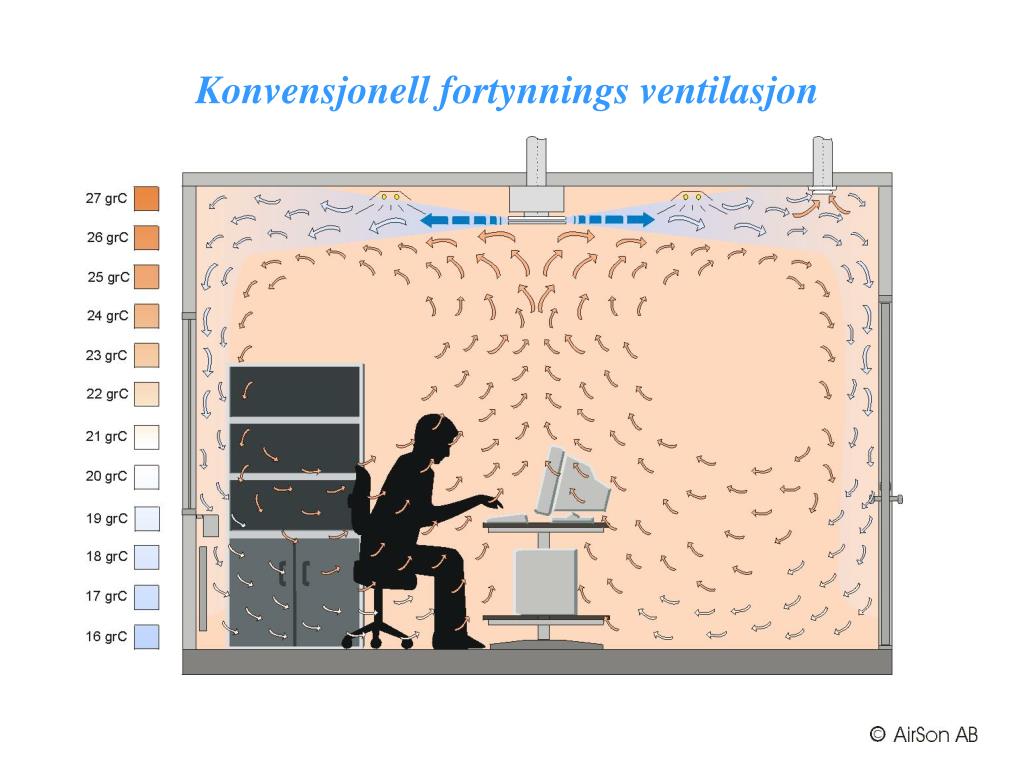 Konvensjonell fortynnings ventilasjon

27 grC
26 grC
25 grC
24 grC
23 grC
22 grC
21 grC
20 grC
19 grC
18 grC
17 grC
16 grC

© AirSon AB